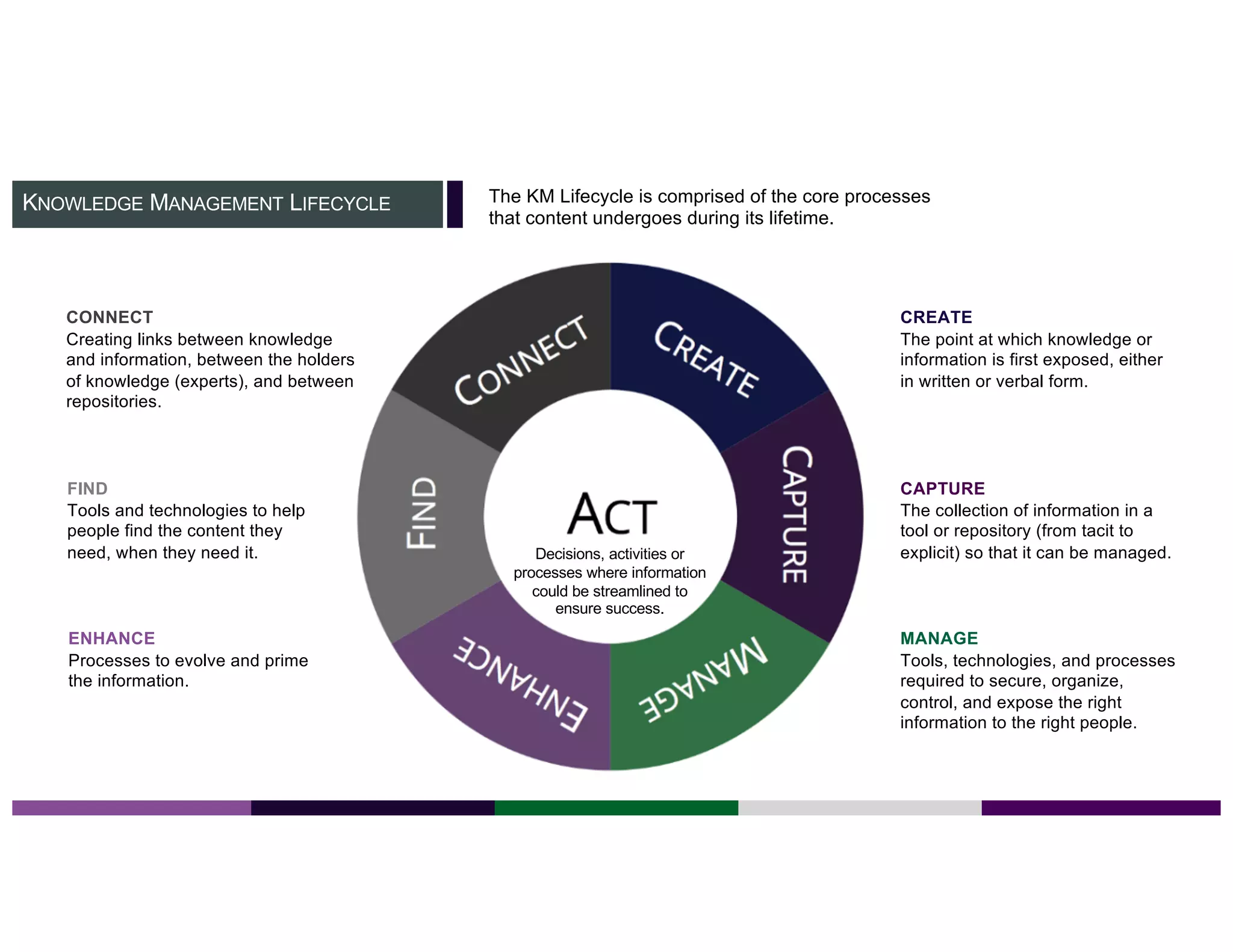 KNOWLEDGE MANAGEMENT LIFECYCLE

The KM Lifecycle is comprised of the core processes that content undergoes during its lifetime.

CONNECT
Creating links between knowledge and information, between the holders of knowledge (experts), and between repositories.

FIND
Tools and technologies to help people find the content they need, when they need it.

ENHANCE
Processes to evolve and prime the information.

CONNECT

CREATE

CAPTURE

MANAGE

ENHANCE

FIND

ACT
Decisions, activities or processes where information could be streamlined to ensure success.

CREATE
The point at which knowledge or information is first exposed, either in written or verbal form.

CAPTURE
The collection of information in a tool or repository (from tacit to explicit) so that it can be managed.

MANAGE
Tools, technologies, and processes required to secure, organize, control, and expose the right information to the right people.